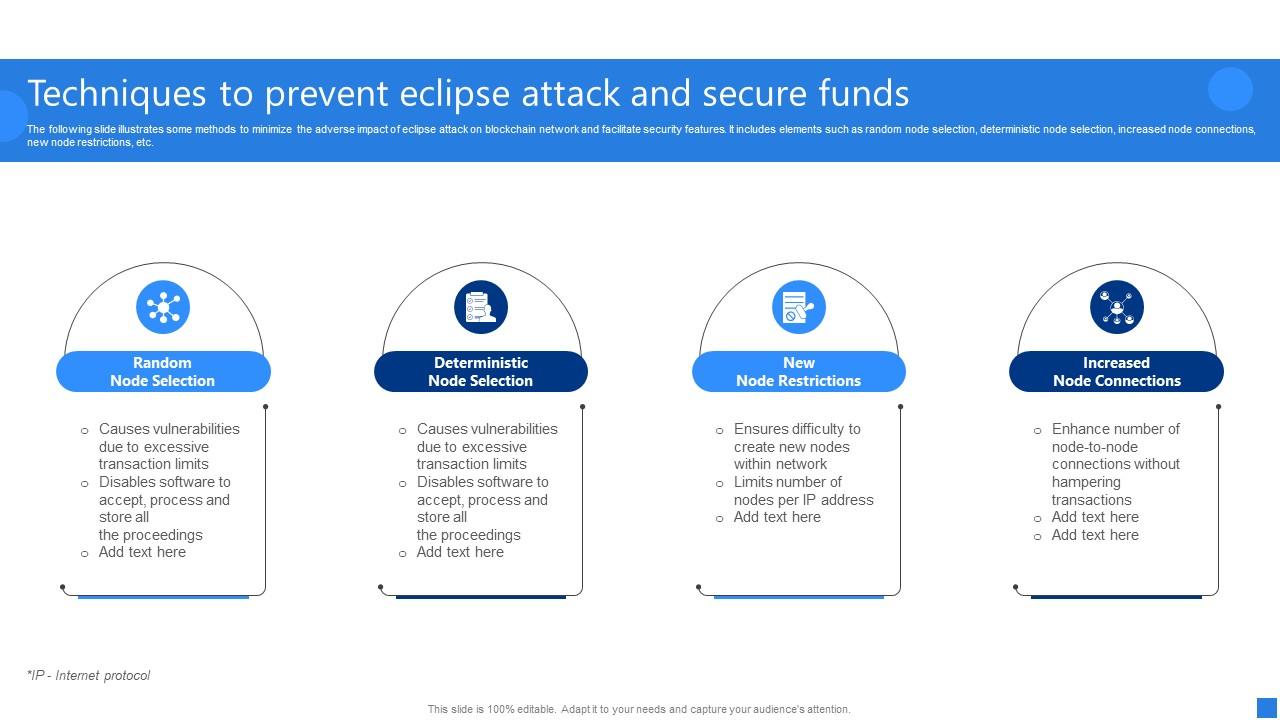 Techniques to prevent eclipse attack and secure funds

The following slide illustrates some methods to minimize the adverse impact of eclipse attack on blockchain network and facilitate security features. It includes elements such as random node selection, deterministic node selection, increased node connections, new node restrictions, etc.

Random Node Selection

- Causes vulnerabilities due to excessive transaction limits
- Disables software to accept, process and store all the proceedings
- Add text here

Deterministic Node Selection

- Causes vulnerabilities due to excessive transaction limits
- Disables software to accept, process and store all the proceedings
- Add text here

New Node Restrictions

- Ensures difficulty to create new nodes within network
- Limits number of nodes per IP address
- Add text here

Increased Node Connections

- Enhance number of node-to-node connections without hampering transactions
- Add text here
- Add text here

*IP - Internet protocol

This slide is 100% editable. Adapt it to your needs and capture your audience's attention.